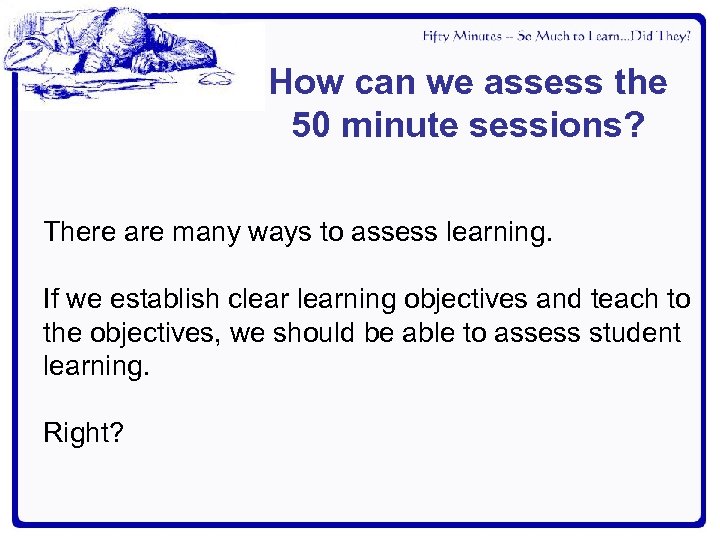 Fifty Minutes -- So Much to Learn...Did They?

How can we assess the 50 minute sessions?

There are many ways to assess learning.

If we establish clear learning objectives and teach to the objectives, we should be able to assess student learning.

Right?